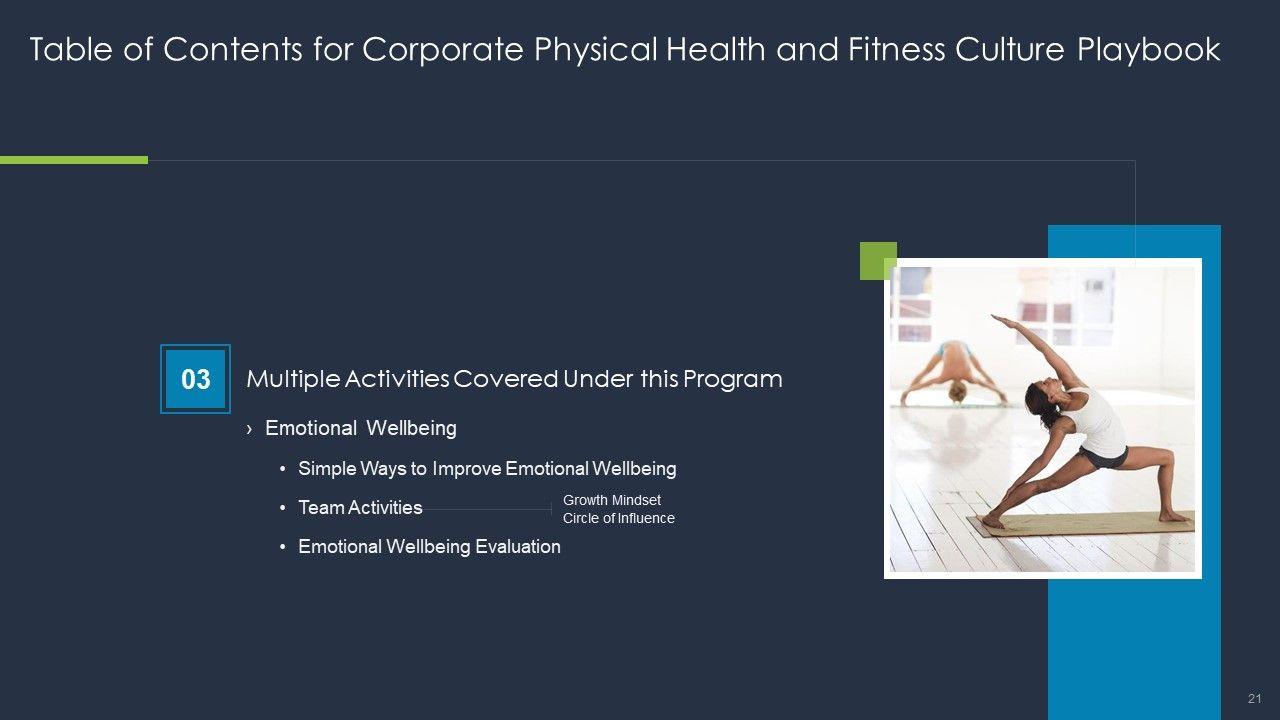 Table of Contents for Corporate Physical Health and Fitness Culture Playbook

03

Multiple Activities Covered Under this Program

› Emotional Wellbeing

• Simple Ways to Improve Emotional Wellbeing

• Team Activities

Growth Mindset
Circle of Influence

• Emotional Wellbeing Evaluation

21